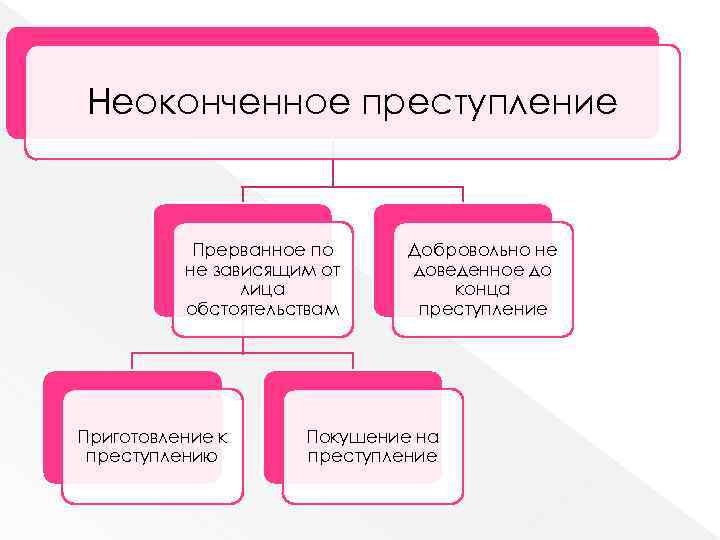 Неоконченное преступление

Прерванное по не зависящим от лица обстоятельствам

Добровольно не доведенное до конца преступление

Приготовление к преступлению

Покушение на преступление